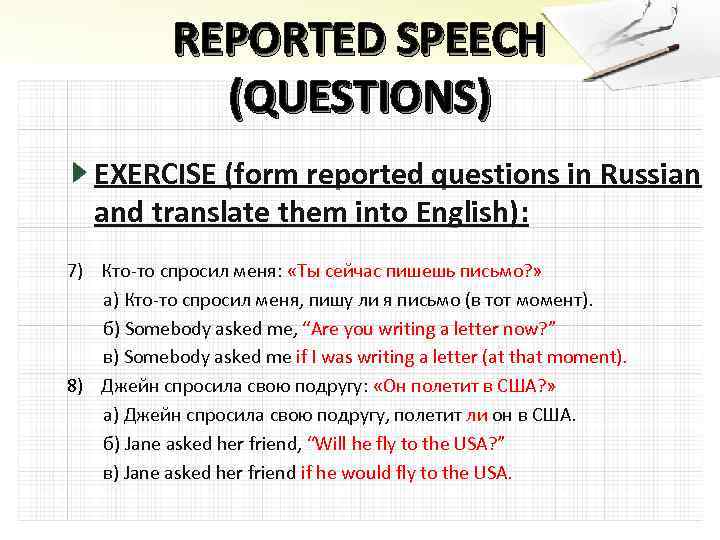 REPORTED SPEECH (QUESTIONS)

EXERCISE (form reported questions in Russian and translate them into English):

7) Кто-то спросил меня: «Ты сейчас пишешь письмо?»
а) Кто-то спросил меня, пишу ли я письмо (в тот момент).
б) Somebody asked me, “Are you writing a letter now?”
в) Somebody asked me if I was writing a letter (at that moment).

8) Джейн спросила свою подругу: «Он полетит в США?»
а) Джейн спросила свою подругу, полетит ли он в США.
б) Jane asked her friend, “Will he fly to the USA?”
в) Jane asked her friend if he would fly to the USA.